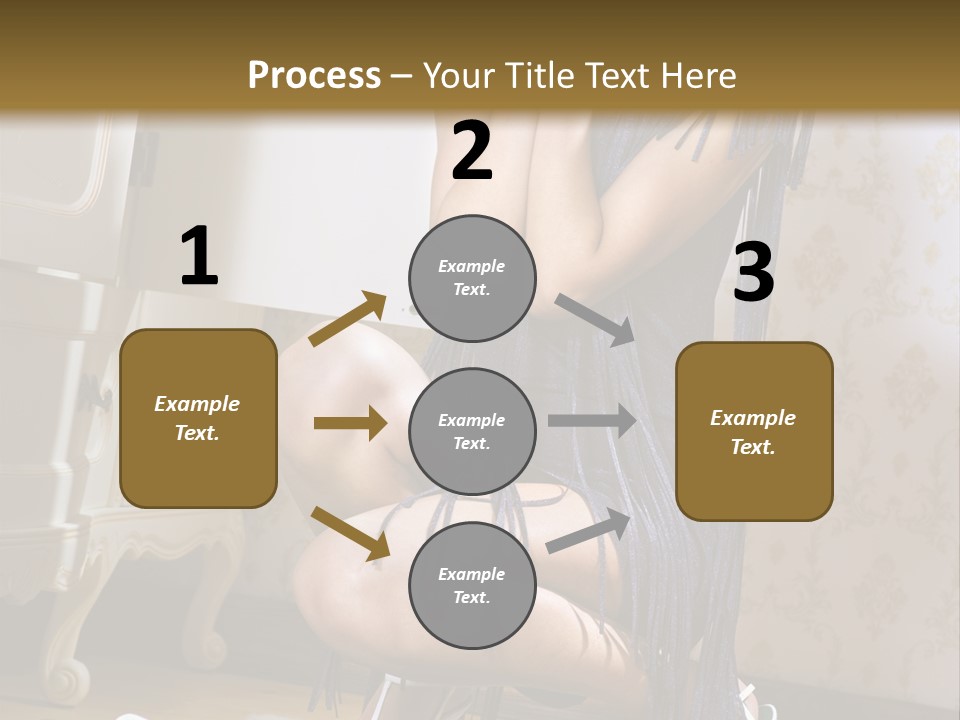 Process – Your Title Text Here

1

Example Text.

2

Example Text.

Example Text.

Example Text.

3

Example Text.